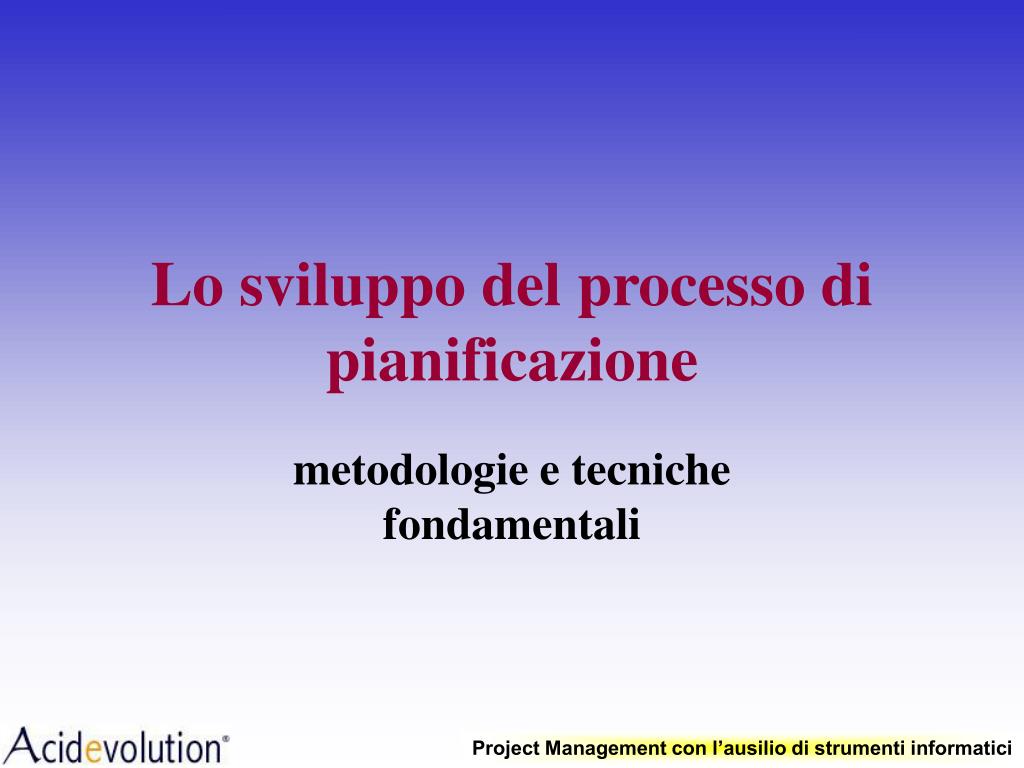 Lo sviluppo del processo di pianificazione

metodologie e tecniche fondamentali

Acidevolution®

Project Management con l’ausilio di strumenti informatici